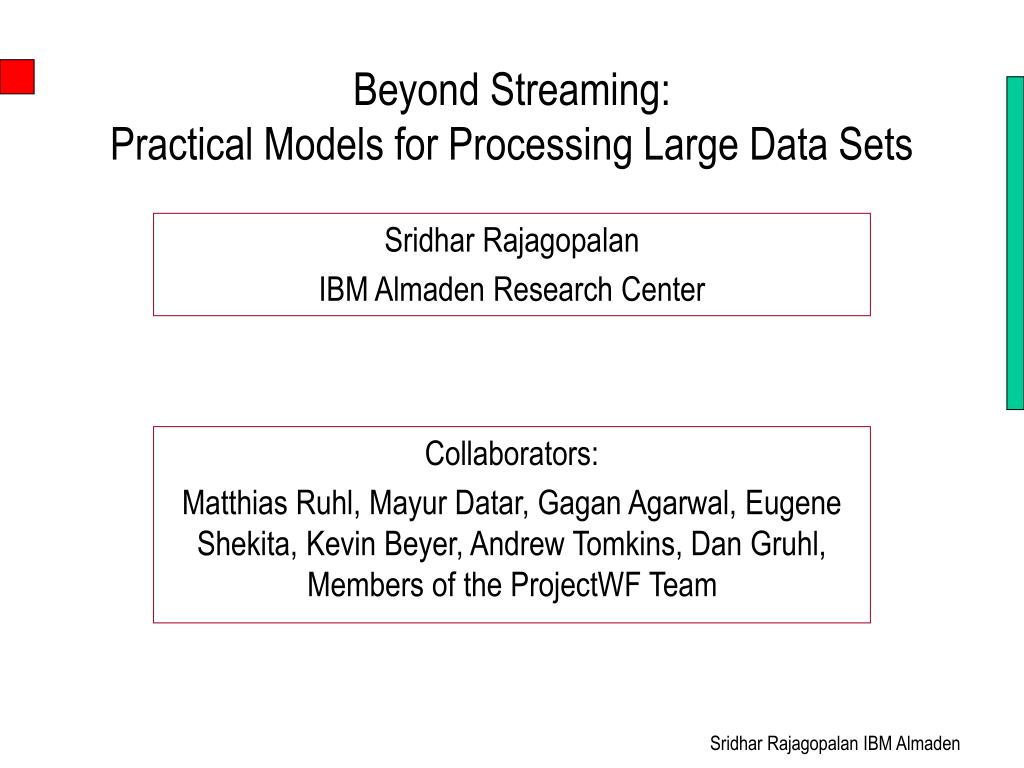 Beyond Streaming:
Practical Models for Processing Large Data Sets

Sridhar Rajagopalan
IBM Almaden Research Center

Collaborators:
Matthias Ruhl, Mayur Datar, Gagan Agarwal, Eugene Shekita, Kevin Beyer, Andrew Tomkins, Dan Gruhl, Members of the ProjectWF Team

Sridhar Rajagopalan IBM Almaden